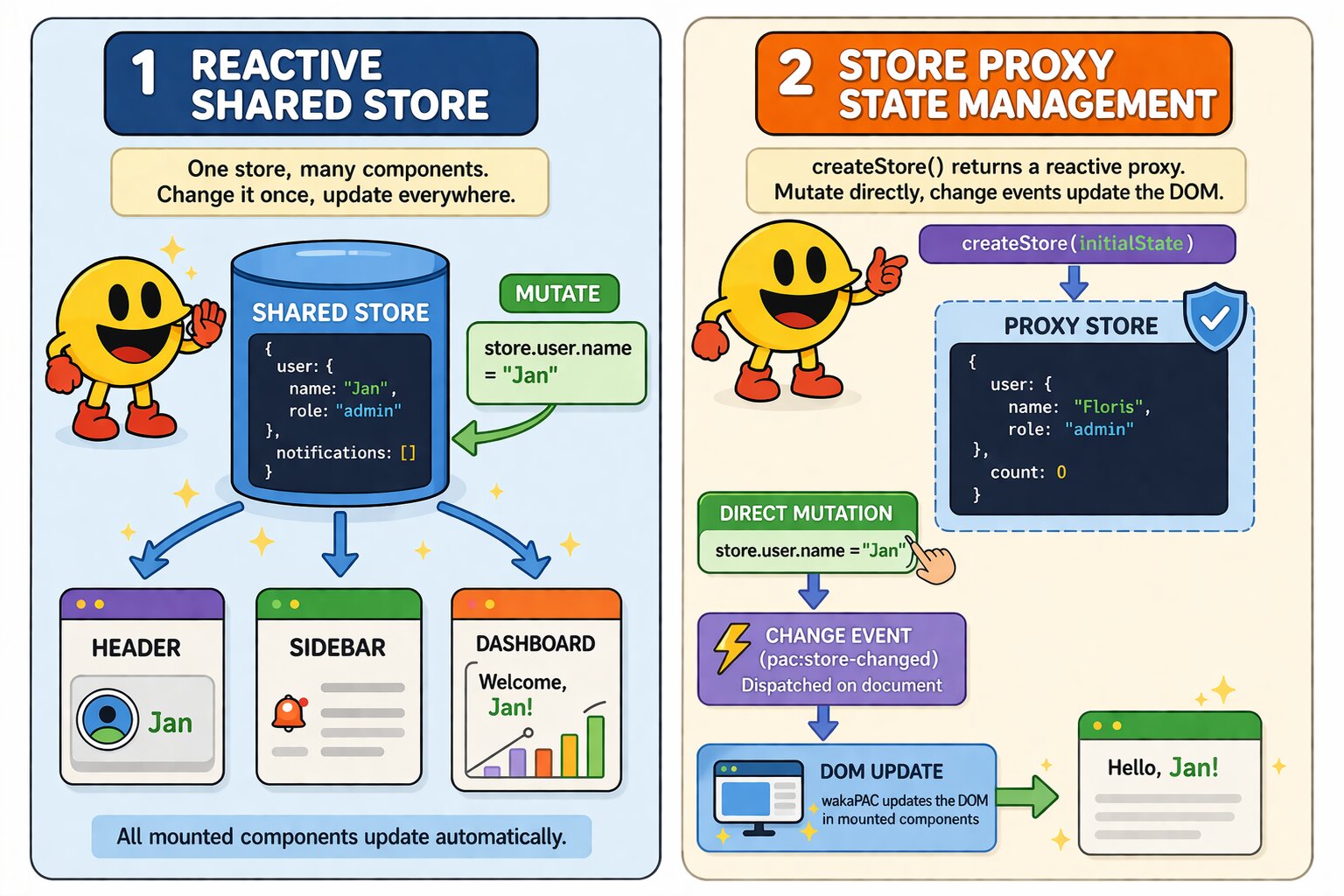 1 REACTIVE SHARED STORE

One store, many components.
Change it once, update everywhere.

SHARED STORE

{
  user: {
    name: "Jan",
    role: "admin"
  },
  notifications: []
}

MUTATE

store.user.name = "Jan"

HEADER

Jan

SIDEBAR

DASHBOARD

Welcome, Jan!

All mounted components update automatically.

2 STORE PROXY STATE MANAGEMENT

createStore() returns a reactive proxy.
Mutate directly, change events update the DOM.

createStore(initialState)

PROXY STORE

{
  user: {
    name: "Floris",
    role: "admin"
  },
  count: 0
}

DIRECT MUTATION

store.user.name = "Jan"

CHANGE EVENT
(pac:store-changed)
Dispatched on document

DOM UPDATE

wakaPAC updates the DOM in mounted components

Hello, Jan!